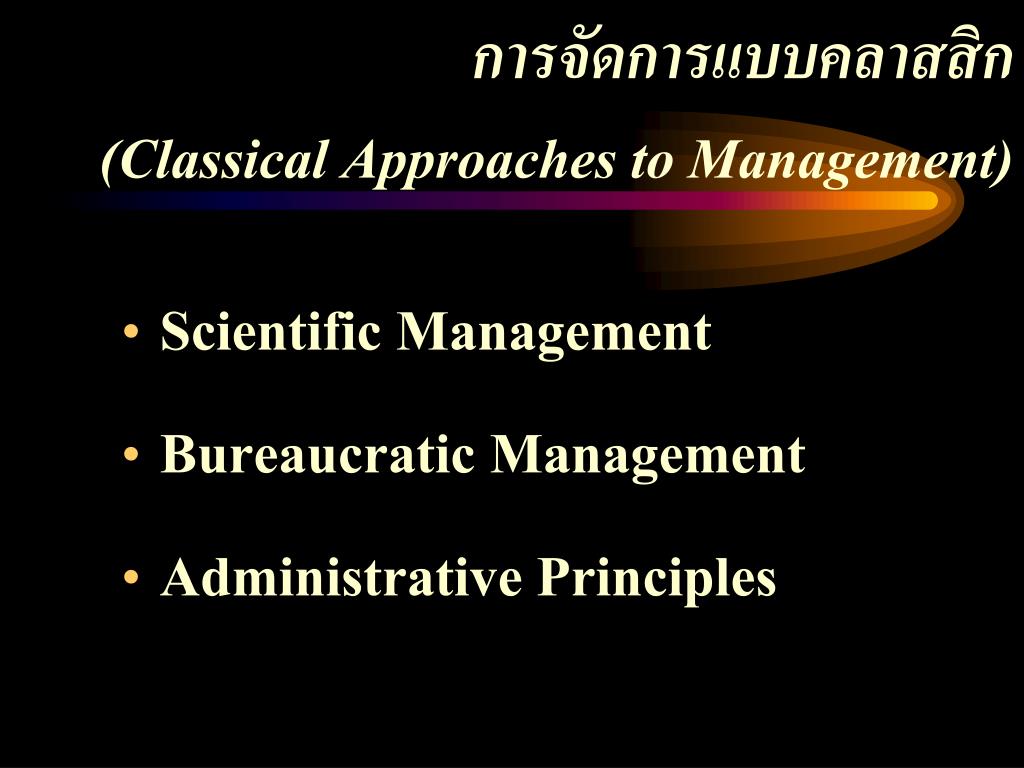 การจัดการแบบคลาสสิก

(Classical Approaches to Management)

• Scientific Management

• Bureaucratic Management

• Administrative Principles